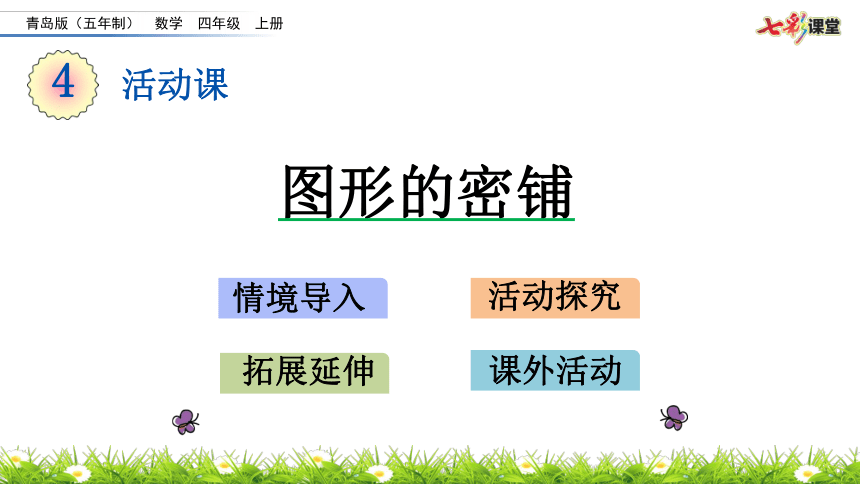 青岛版（五年制） 数学 四年级 上册

七彩课堂

4 活动课

图形的密铺

情境导入

活动探究

拓展延伸

课外活动